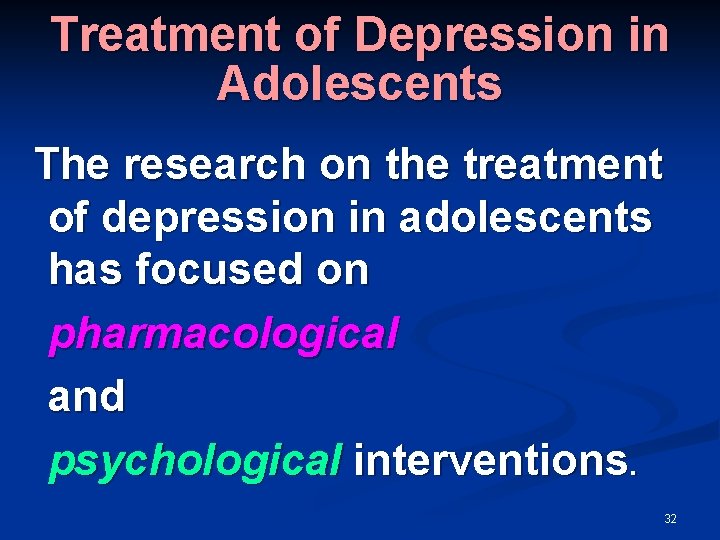 Treatment of Depression in Adolescents

The research on the treatment of depression in adolescents has focused on

pharmacological

and

psychological interventions.

32